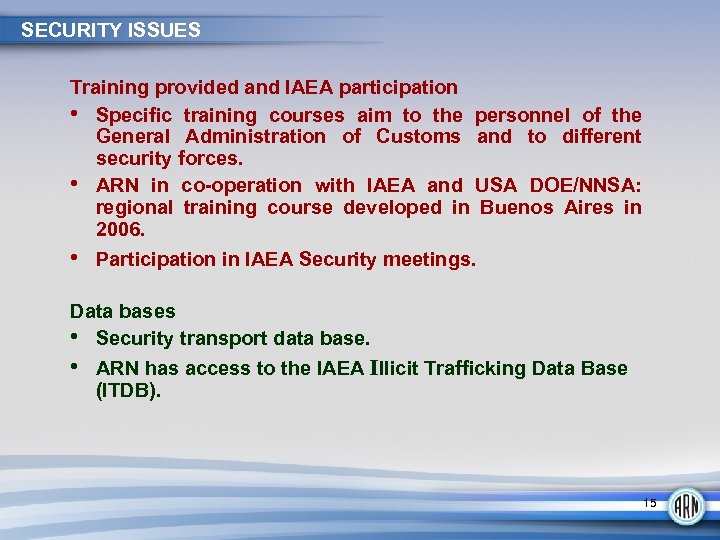 SECURITY ISSUES

Training provided and IAEA participation

• Specific training courses aim to the personnel of the General Administration of Customs and to different security forces.

• ARN in co-operation with IAEA and USA DOE/NNSA: regional training course developed in Buenos Aires in 2006.

• Participation in IAEA Security meetings.

Data bases

• Security transport data base.

• ARN has access to the IAEA Illicit Trafficking Data Base (ITDB).

15

ARN